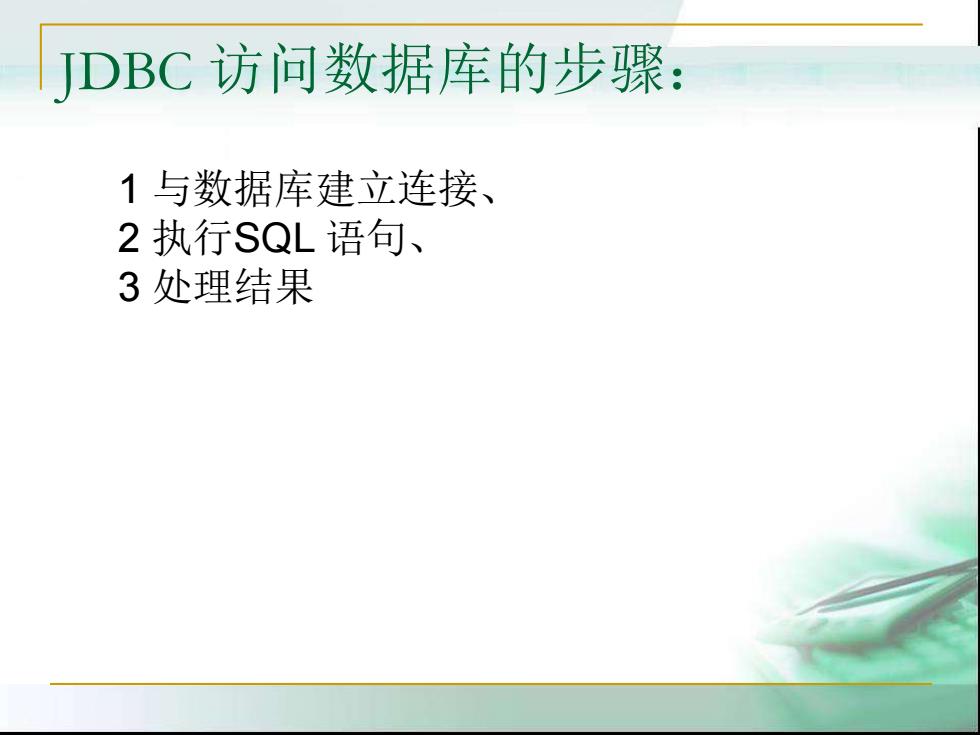 JDBC 访问数据库的步骤：

1 与数据库建立连接、
2 执行SQL 语句、
3 处理结果